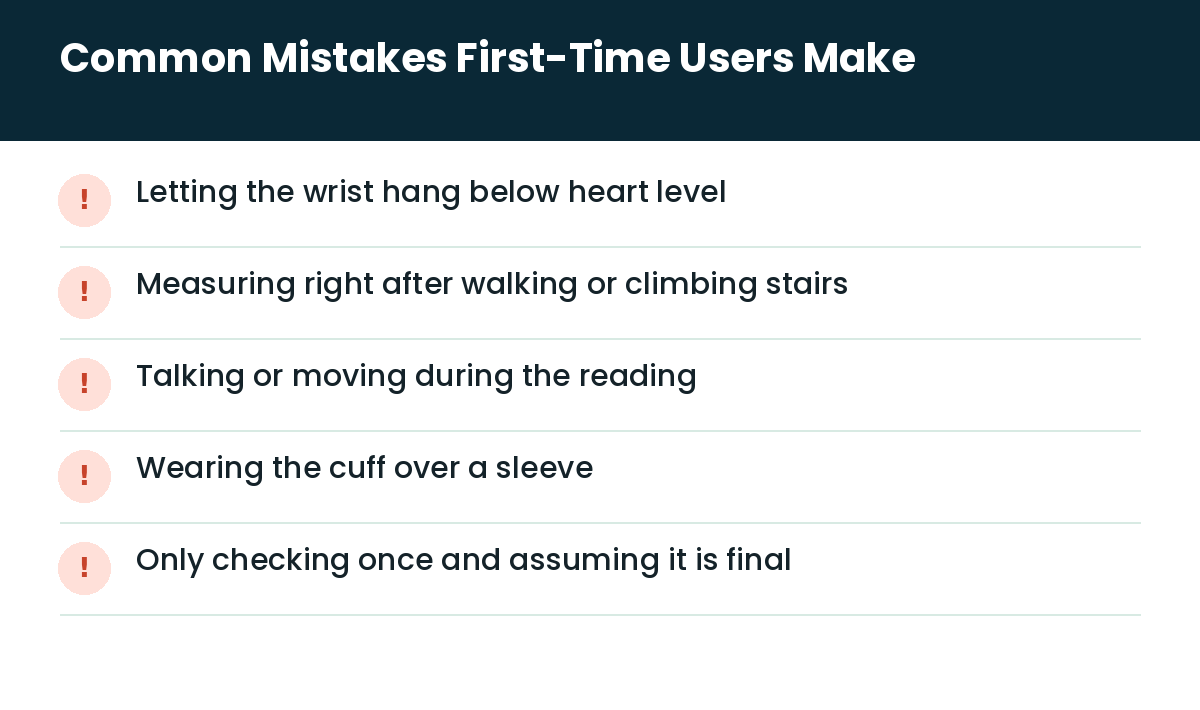 Common Mistakes First-Time Users Make

! Letting the wrist hang below heart level

! Measuring right after walking or climbing stairs

! Talking or moving during the reading

! Wearing the cuff over a sleeve

! Only checking once and assuming it is final